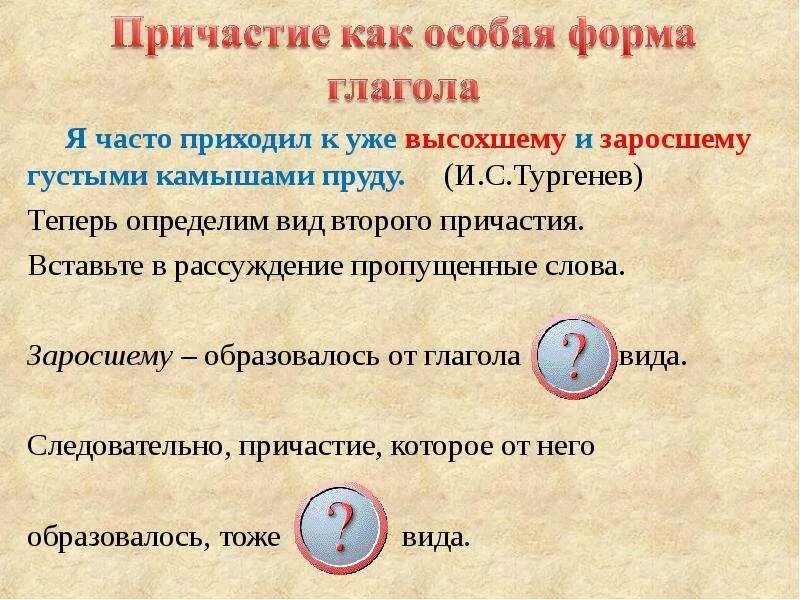 Причастие как особая форма глагола

Я часто приходил к уже высохшему и заросшему густыми камышами пруду. (И.С.Тургенев)

Теперь определим вид второго причастия.

Вставьте в рассуждение пропущенные слова.

Заросшему – образовалось от глагола ? вида.

Следовательно, причастие, которое от него

образовалось, тоже ? вида.